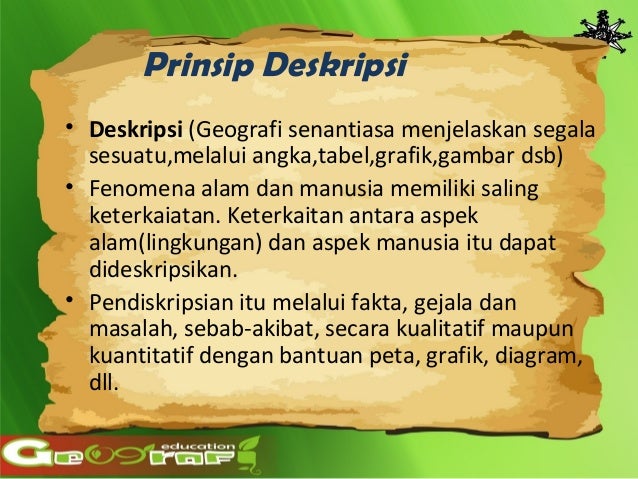 Prinsip Deskripsi

• Deskripsi (Geografi senantiasa menjelaskan segala sesuatu,melalui angka,tabel,grafik,gambar dsb)
• Fenomena alam dan manusia memiliki saling keterkaiatan. Keterkaitan antara aspek alam(lingkungan) dan aspek manusia itu dapat dideskripsikan.
• Pendiskripsian itu melalui fakta, gejala dan masalah, sebab-akibat, secara kualitatif maupun kuantitatif dengan bantuan peta, grafik, diagram, dll.

education
Geografi